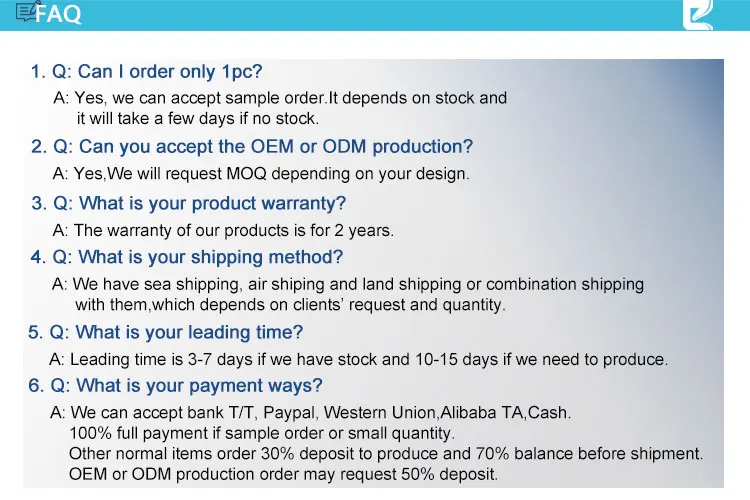 FAQ

1. Q: Can I order only 1pc?
A: Yes, we can accept sample order.It depends on stock and it will take a few days if no stock.

2. Q: Can you accept the OEM or ODM production?
A: Yes,We will request MOQ depending on your design.

3. Q: What is your product warranty?
A: The warranty of our products is for 2 years.

4. Q: What is your shipping method?
A: We have sea shipping, air shiping and land shipping or combination shipping with them,which depends on clients' request and quantity.

5. Q: What is your leading time?
A: Leading time is 3-7 days if we have stock and 10-15 days if we need to produce.

6. Q: What is your payment ways?
A: We can accept bank T/T, Paypal, Western Union,Alibaba TA,Cash.
100% full payment if sample order or small quantity.
Other normal items order 30% deposit to produce and 70% balance before shipment.
OEM or ODM production order may request 50% deposit.